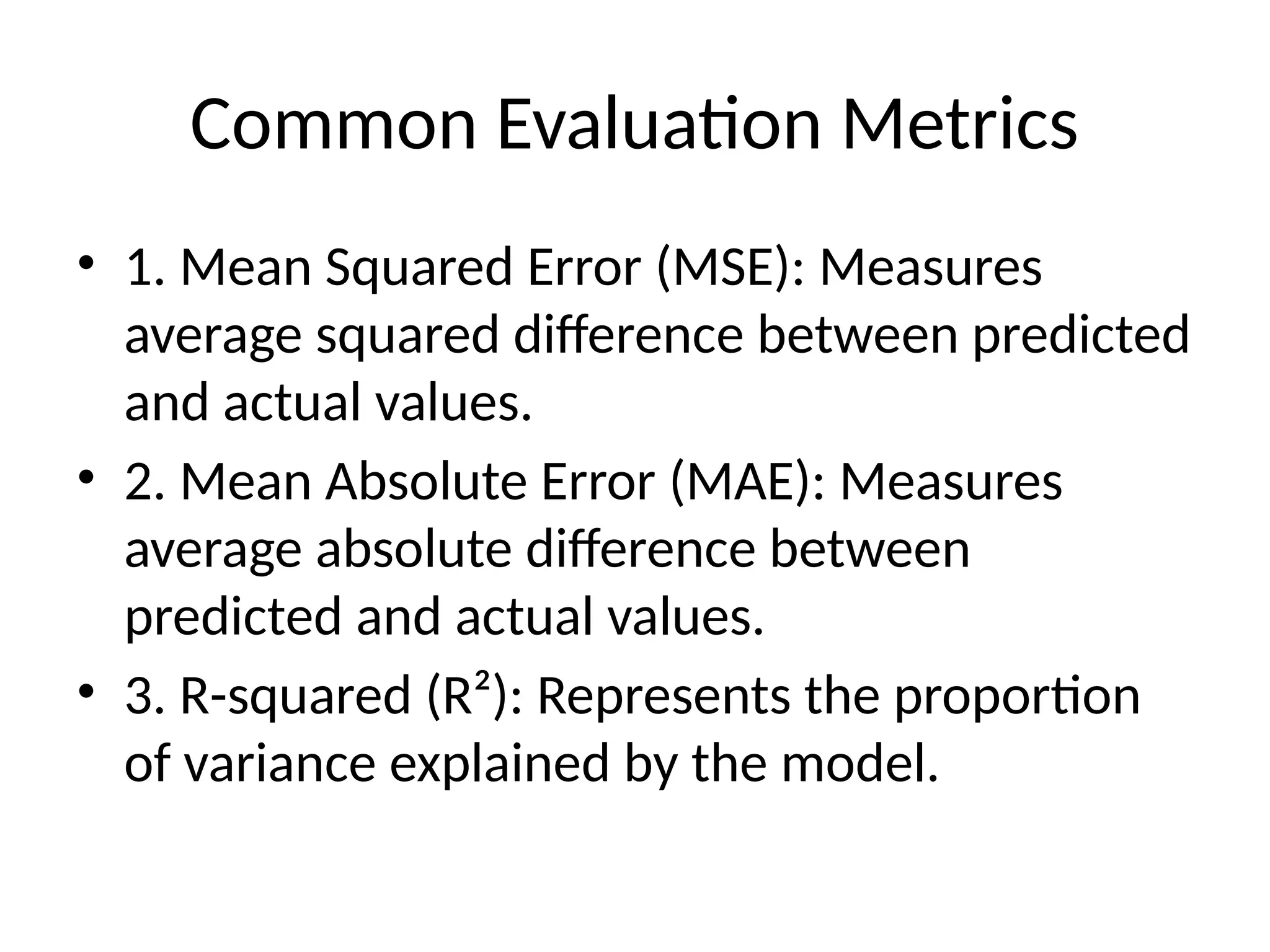 Common Evaluation Metrics

• 1. Mean Squared Error (MSE): Measures average squared difference between predicted and actual values.
• 2. Mean Absolute Error (MAE): Measures average absolute difference between predicted and actual values.
• 3. R-squared ($R^2$): Represents the proportion of variance explained by the model.